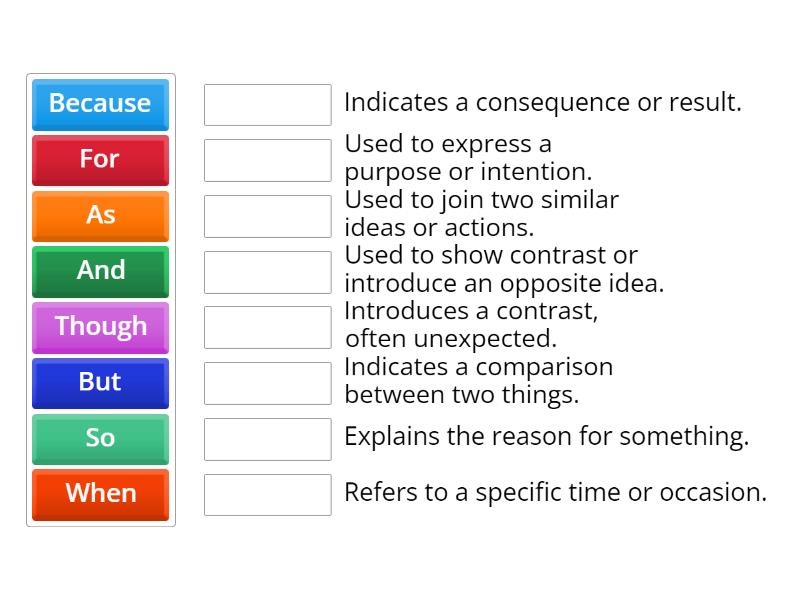 Because
For
As
And
Though
But
So
When

Indicates a consequence or result.

Used to express a purpose or intention.

Used to join two similar ideas or actions.

Used to show contrast or introduce an opposite idea.

Introduces a contrast, often unexpected.

Indicates a comparison between two things.

Explains the reason for something.

Refers to a specific time or occasion.